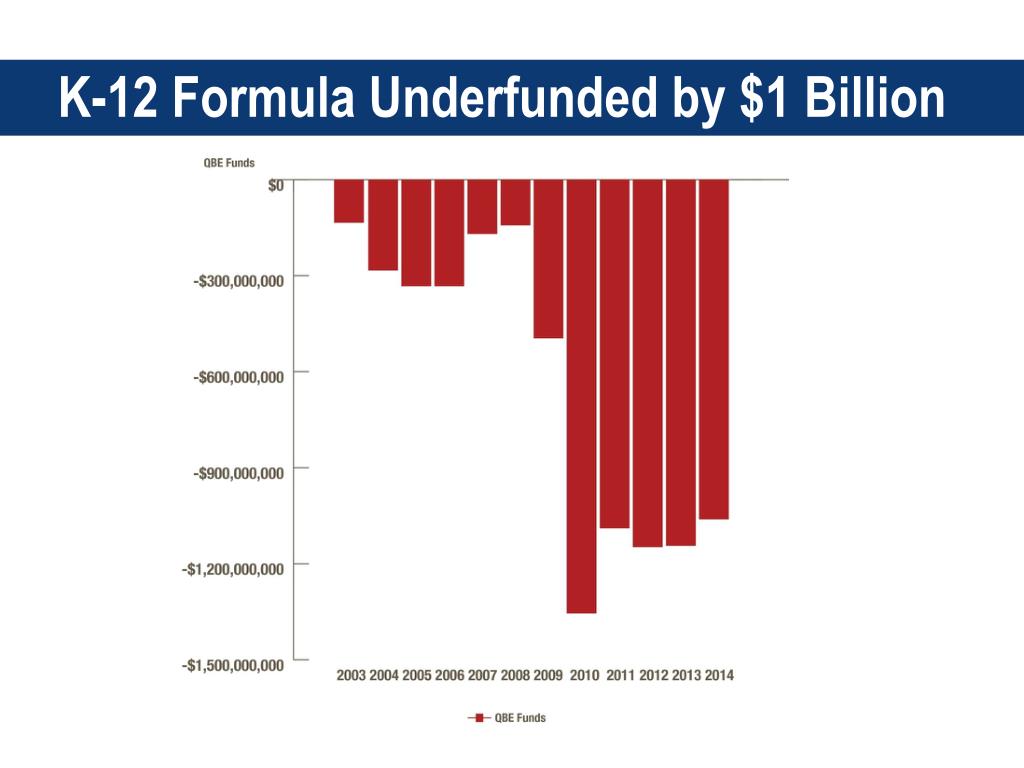 K-12 Formula Underfunded by $1 Billion

QBE Funds

$0

-$300,000,000

-$600,000,000

-$900,000,000

-$1,200,000,000

-$1,500,000,000

2003 2004 2005 2006 2007 2008 2009 2010 2011 2012 2013 2014

QBE Funds